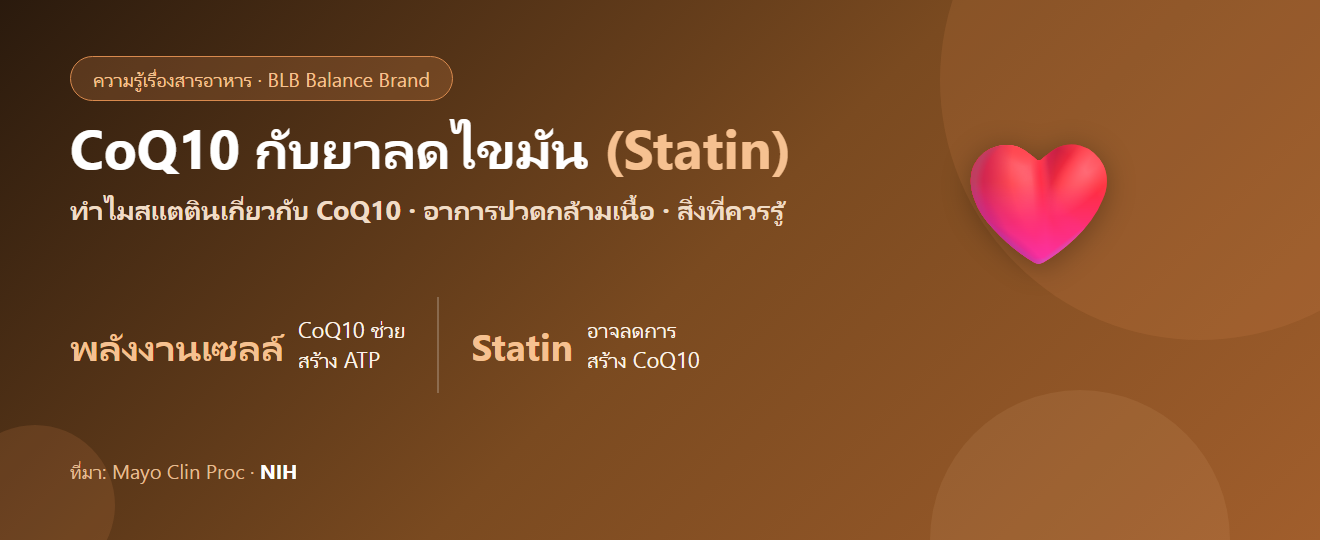 ความรู้เรื่องสารอาหาร · BLB Balance Brand

CoQ10 กับยาลดไขมัน (Statin)

ทำไมสแตตินเกี่ยวกับ CoQ10 · อาการปวดกล้ามเนื้อ · สิ่งที่ควรรู้

พลังงานเซลล์ CoQ10 ช่วยสร้าง ATP

Statin อาจลดการสร้าง CoQ10

ที่มา: Mayo Clin Proc · NIH